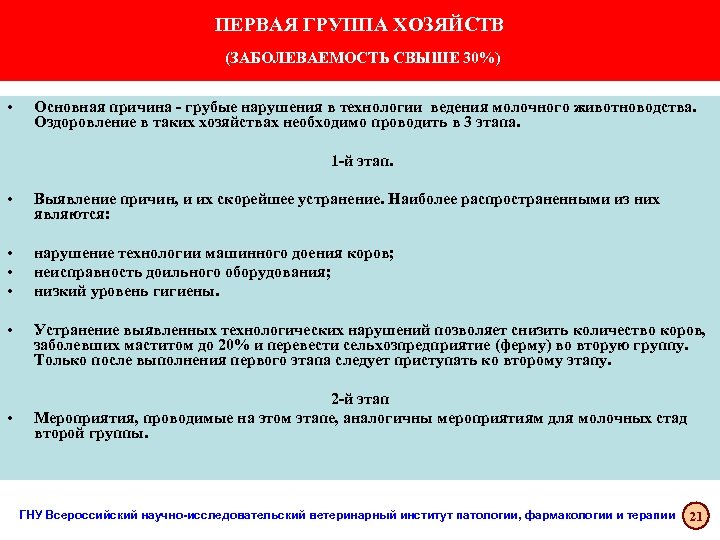 ПЕРВАЯ ГРУППА ХОЗЯЙСТВ

(ЗАБОЛЕВАЕМОСТЬ СВЫШЕ 30%)

• Основная причина - грубые нарушения в технологии ведения молочного животноводства. Оздоровление в таких хозяйствах необходимо проводить в 3 этапа.

1-й этап.

• Выявление причин, и их скорейшее устранение. Наиболее распространенными из них являются:

• нарушение технологии машинного доения коров;
• неисправность доильного оборудования;
• низкий уровень гигиены.

• Устранение выявленных технологических нарушений позволяет снизить количество коров, заболевших маститом до 20% и перевести сельхозпредприятие (ферму) во вторую группу. Только после выполнения первого этапа следует приступать ко второму этапу.

2-й этап

• Мероприятия, проводимые на этом этапе, аналогичны мероприятиям для молочных стад второй группы.

ГНУ Всероссийский научно-исследовательский ветеринарный институт патологии, фармакологии и терапии

21